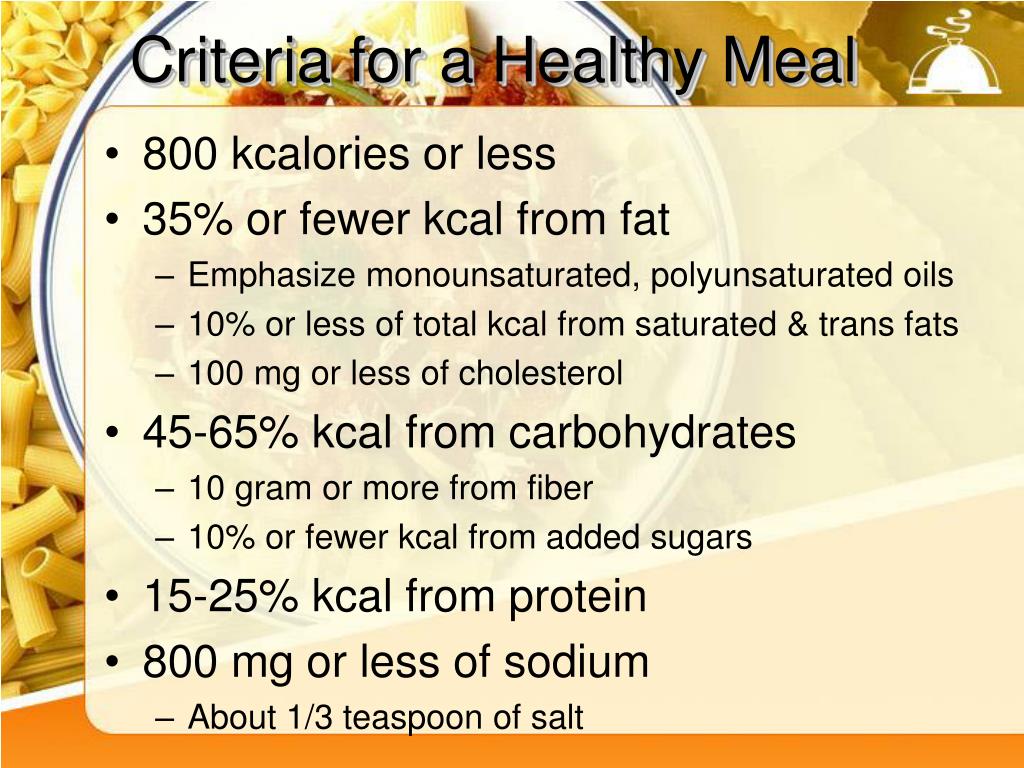 Criteria for a Healthy Meal

• 800 kcalories or less
• 35% or fewer kcal from fat
– Emphasize monounsaturated, polyunsaturated oils
– 10% or less of total kcal from saturated & trans fats
– 100 mg or less of cholesterol
• 45-65% kcal from carbohydrates
– 10 gram or more from fiber
– 10% or fewer kcal from added sugars
• 15-25% kcal from protein
• 800 mg or less of sodium
– About 1/3 teaspoon of salt